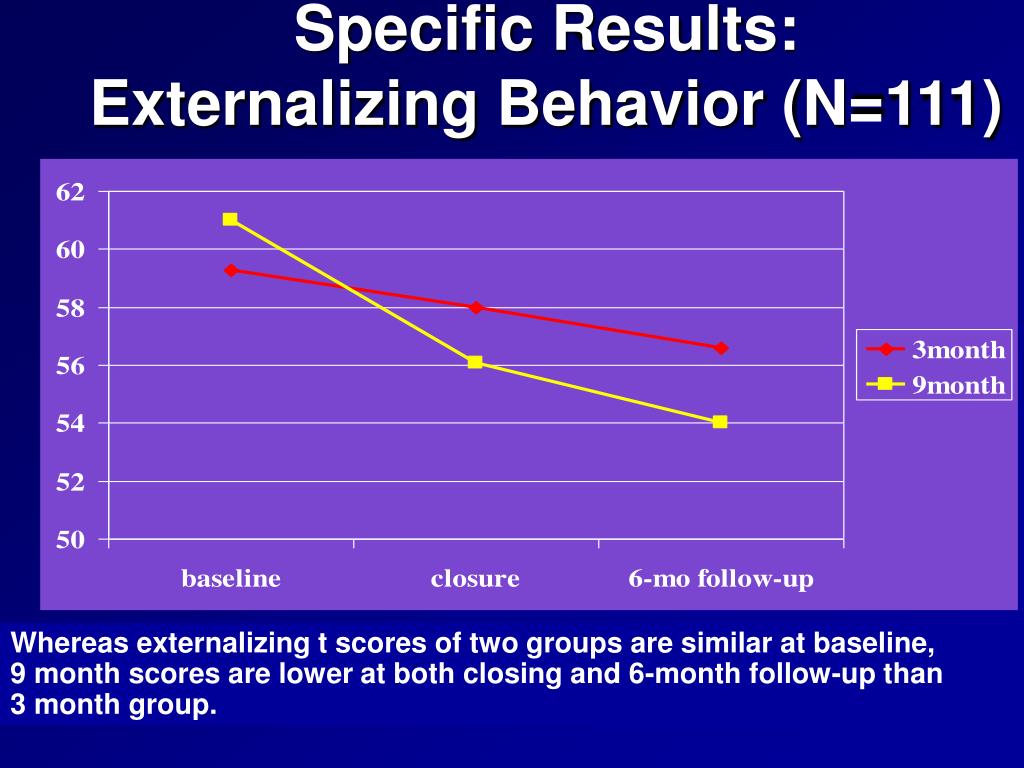 Specific Results:
Externalizing Behavior (N=111)

62
60
58
56
54
52
50

baseline
closure
6-mo follow-up

3month
9month

Whereas externalizing t scores of two groups are similar at baseline, 9 month scores are lower at both closing and 6-month follow-up than 3 month group.